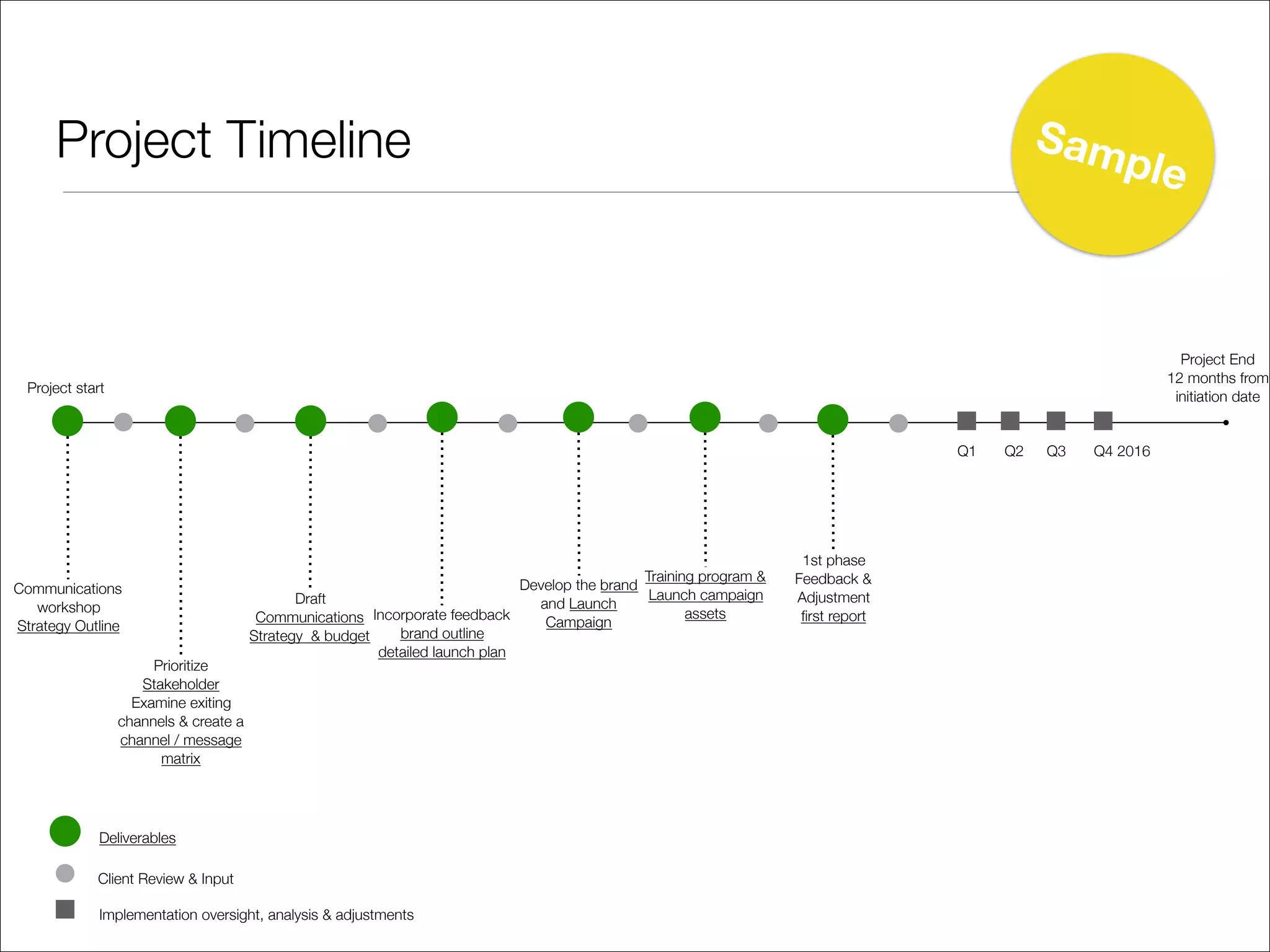 Project Timeline

Sample

Project start

Project End
12 months from
initiation date

Q1 Q2 Q3 Q4 2016

Communications workshop Strategy Outline

Prioritize Stakeholder Examine exiting channels & create a channel / message matrix

Draft Communications Strategy & budget

Incorporate feedback brand outline detailed launch plan

Develop the brand and Launch Campaign

Training program & Launch campaign assets

1st phase Feedback & Adjustment first report

Deliverables

Client Review & Input

Implementation oversight, analysis & adjustments